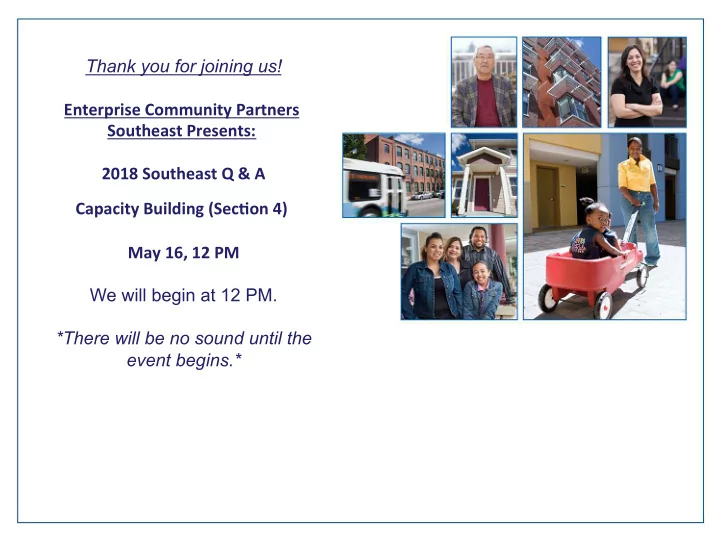 Thank you for joining us!

Enterprise Community Partners Southeast Presents:

2018 Southeast Q & A

Capacity Building (Section 4)

May 16, 12 PM

We will begin at 12 PM.

*There will be no sound until the event begins.*